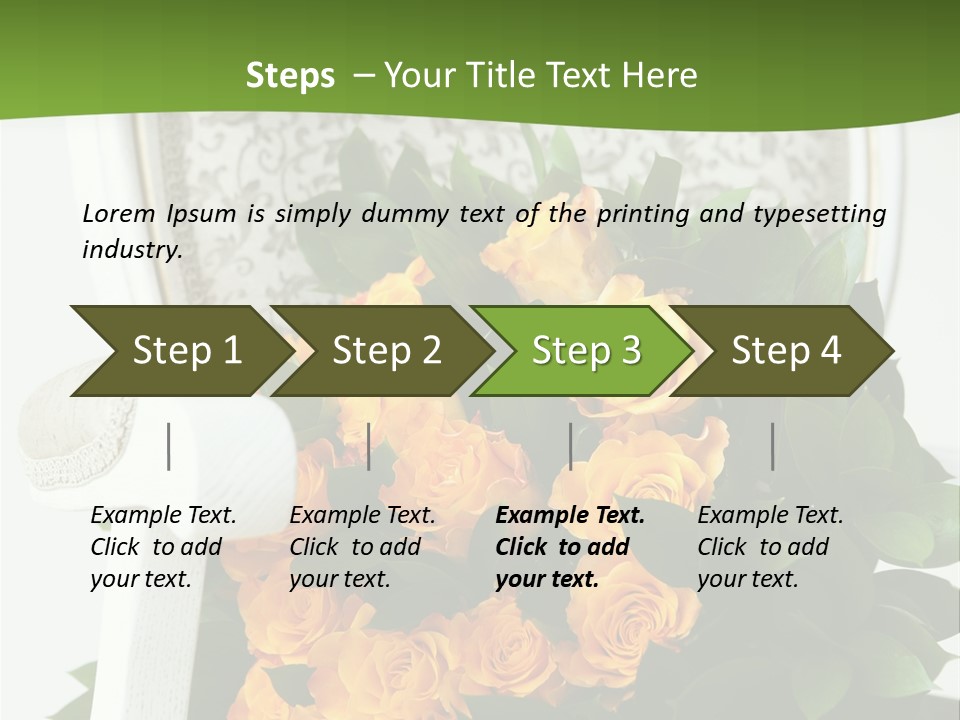 Steps – Your Title Text Here

Lorem Ipsum is simply dummy text of the printing and typesetting industry.

Step 1

Step 2

Step 3

Step 4

Example Text. Click to add your text.

Example Text. Click to add your text.

Example Text. Click to add your text.

Example Text. Click to add your text.